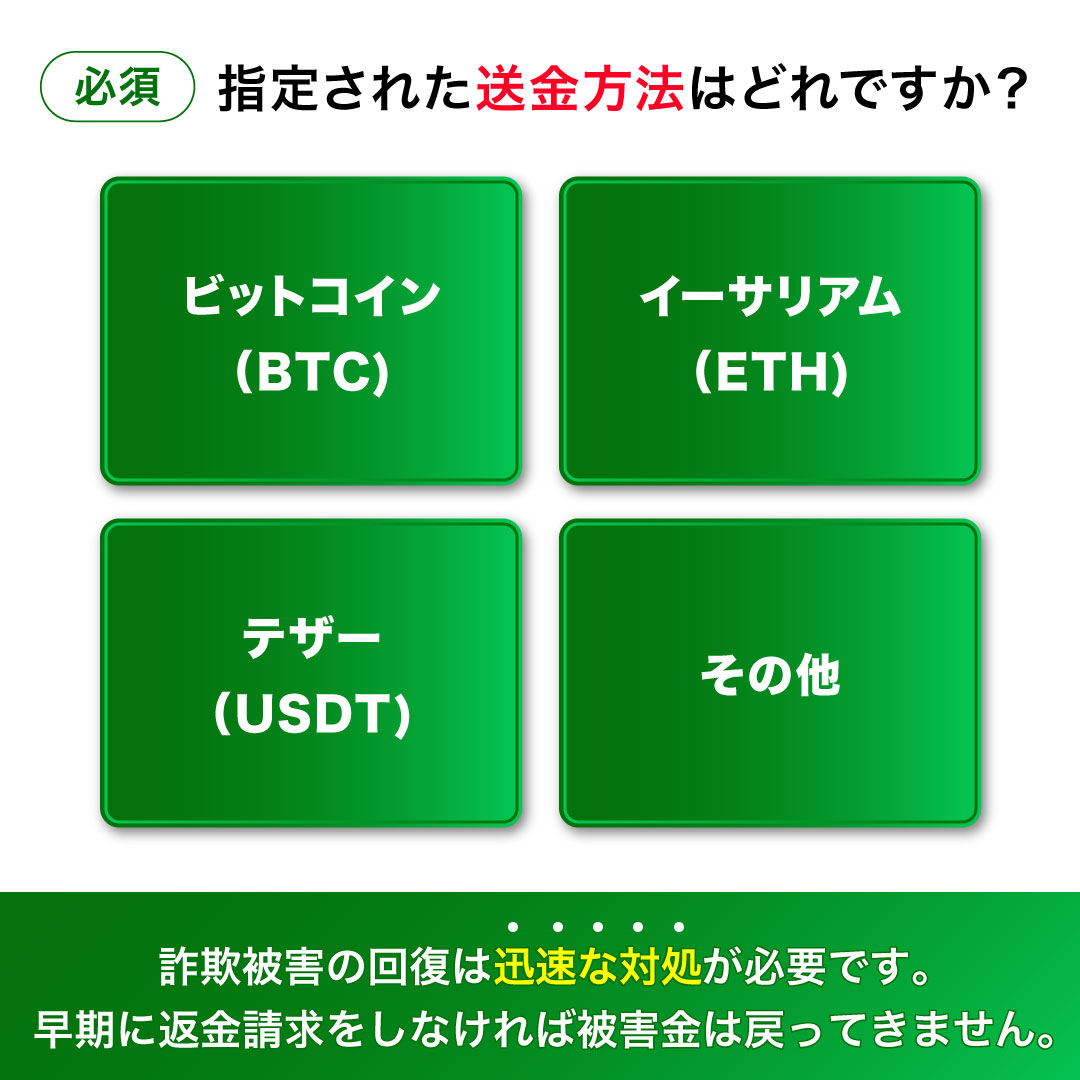 必須 指定された送金方法はどれですか？

ビットコイン (BTC)

イーサリアム (ETH)

テザー (USDT)

その他

詐欺被害の回復は迅速な対処が必要です。
早期に返金請求をしなければ被害金は戻ってきません。